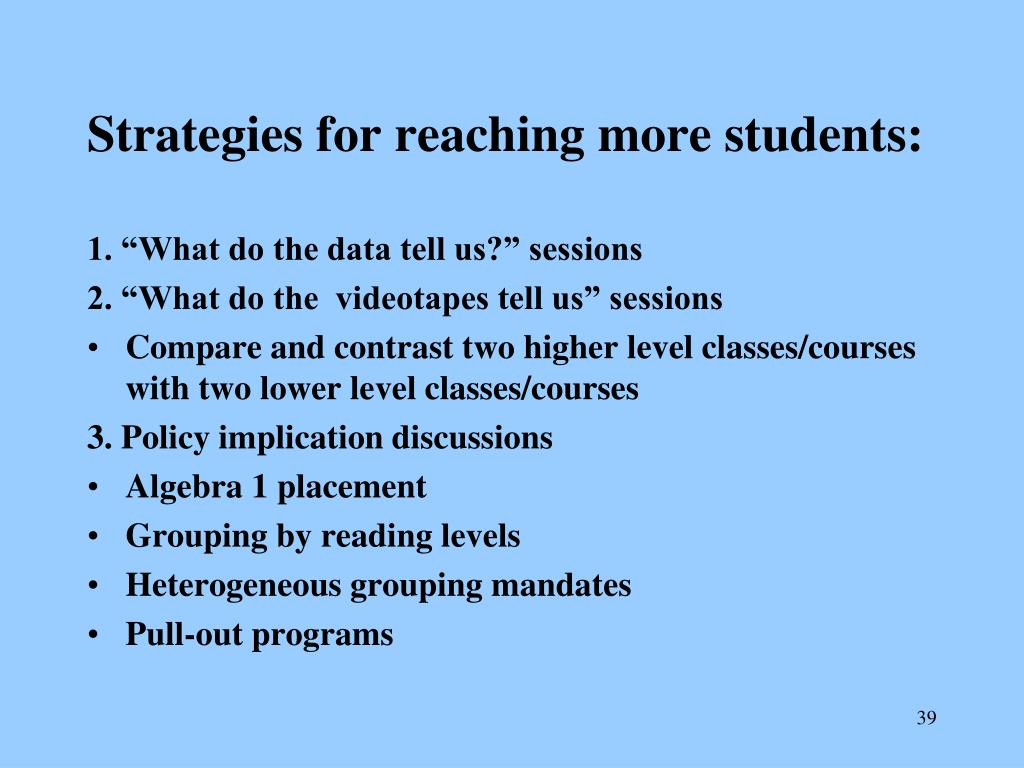 Strategies for reaching more students:

1. “What do the data tell us?” sessions
2. “What do the videotapes tell us” sessions
• Compare and contrast two higher level classes/courses with two lower level classes/courses
3. Policy implication discussions
• Algebra 1 placement
• Grouping by reading levels
• Heterogeneous grouping mandates
• Pull-out programs

39